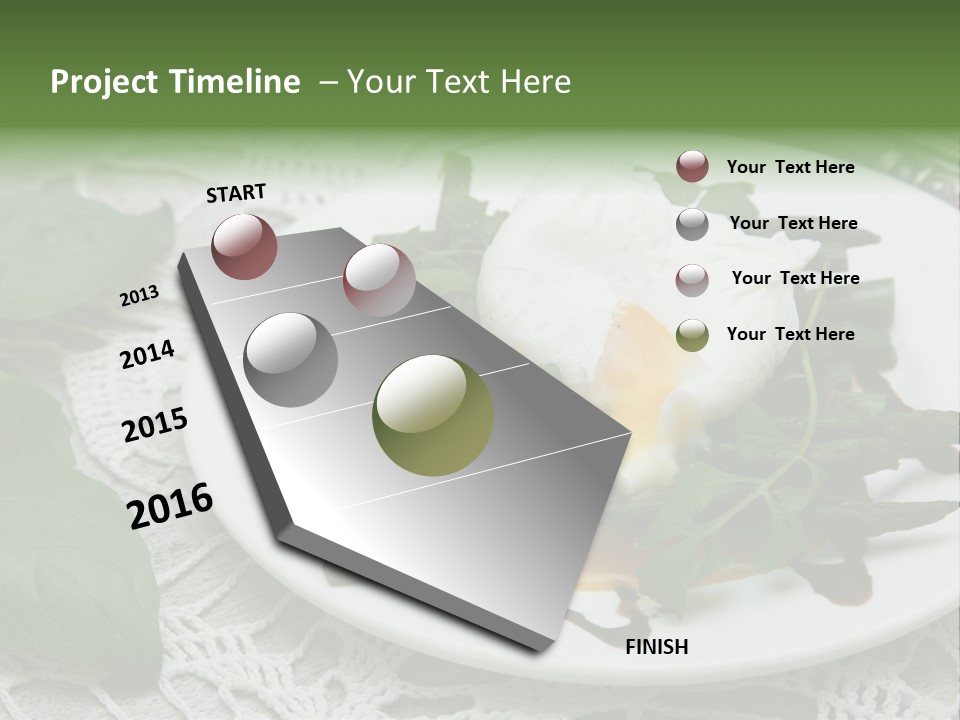 Project Timeline – Your Text Here

START

2013

2014

2015

2016

FINISH

Your Text Here

Your Text Here

Your Text Here

Your Text Here